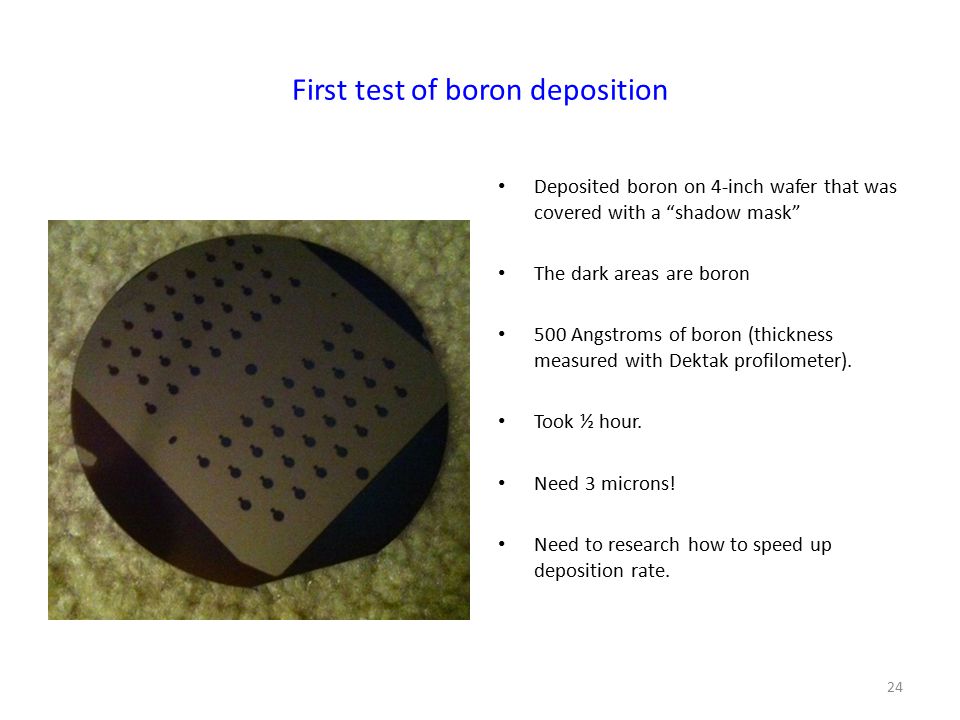 First test of boron deposition

• Deposited boron on 4-inch wafer that was covered with a “shadow mask”

• The dark areas are boron

• 500 Angstroms of boron (thickness measured with Dektak profilometer).

• Took ½ hour.

• Need 3 microns!

• Need to research how to speed up deposition rate.

24